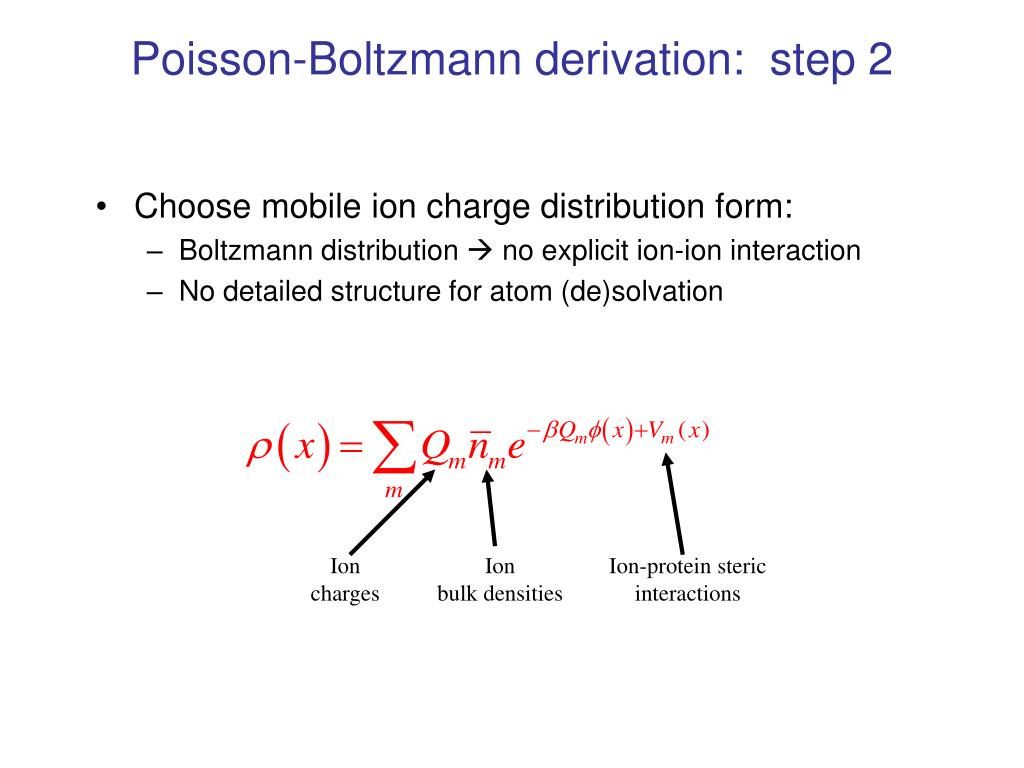 Poisson-Boltzmann derivation: step 2

• Choose mobile ion charge distribution form:
– Boltzmann distribution → no explicit ion-ion interaction
– No detailed structure for atom (de)solvation

$\rho(x) = \sum_m Q_m \bar{n}_m e^{-\beta Q_m \phi(x) + V_m(x)}$

Ion charges

Ion bulk densities

Ion-protein steric interactions